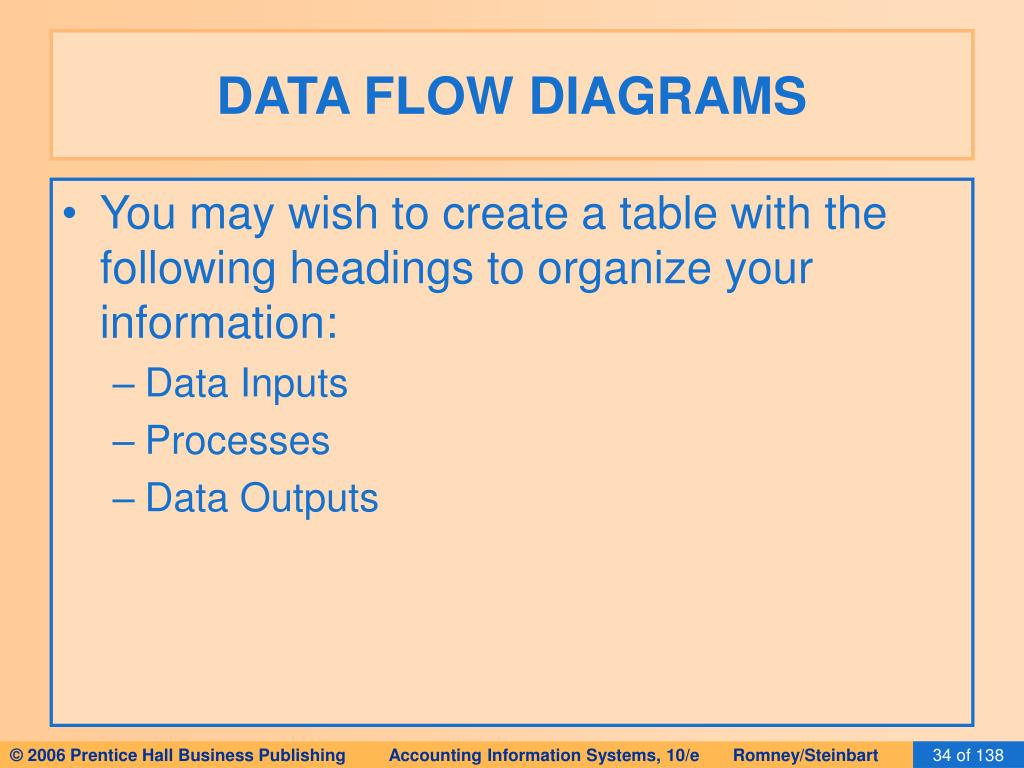 DATA FLOW DIAGRAMS

• You may wish to create a table with the following headings to organize your information:
– Data Inputs
– Processes
– Data Outputs

© 2006 Prentice Hall Business Publishing Accounting Information Systems, 10/e Romney/Steinbart 34 of 138